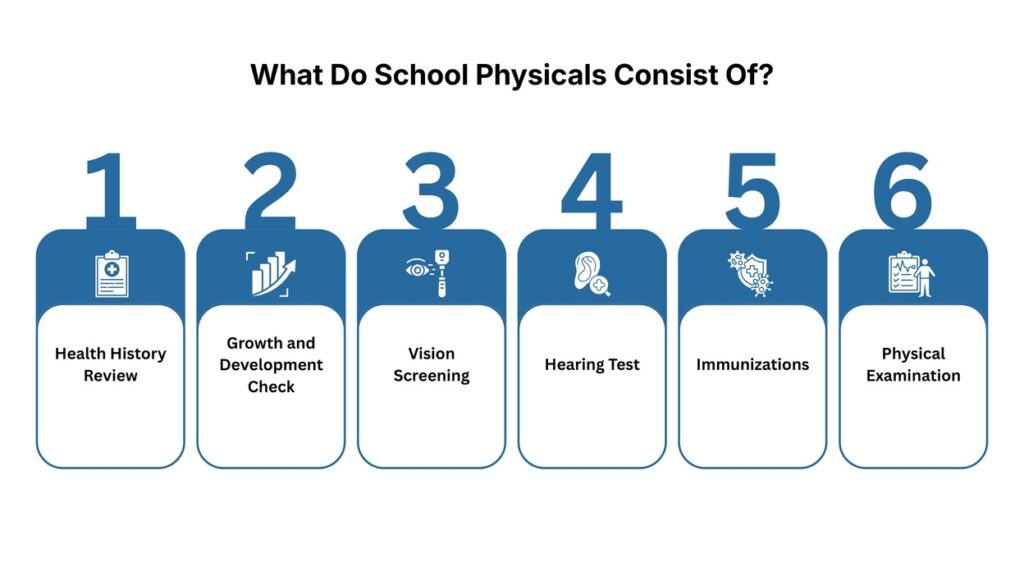 What Do School Physicals Consist Of?

1
Health History Review

2
Growth and Development Check

3
Vision Screening

4
Hearing Test

5
Immunizations

6
Physical Examination